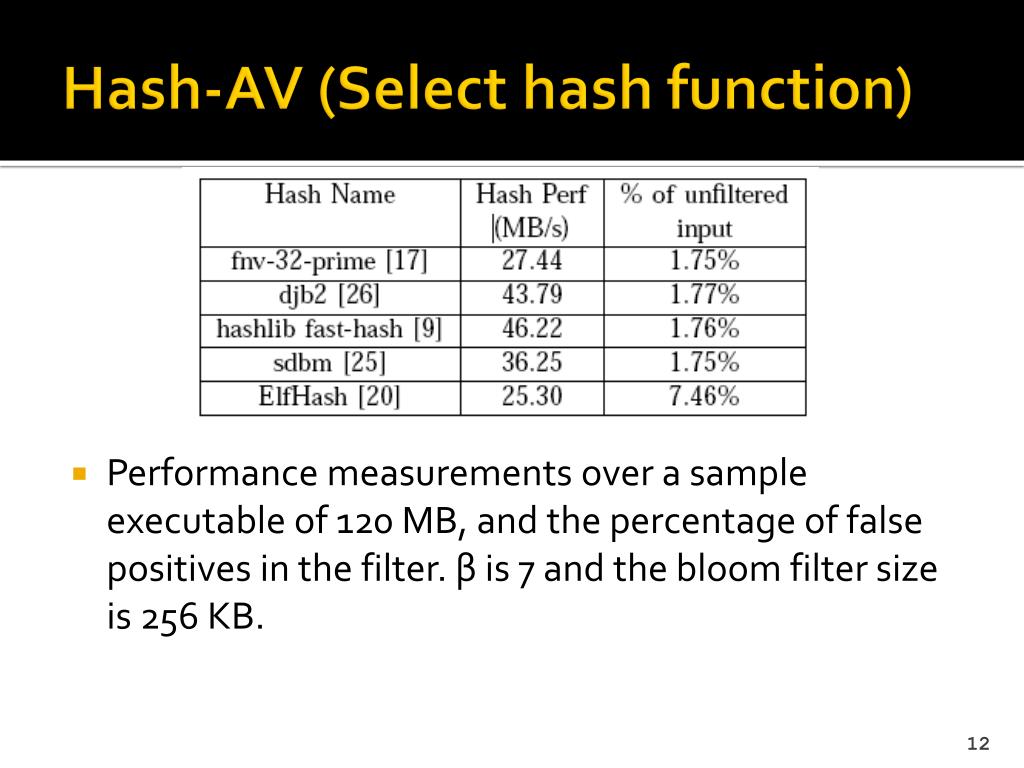 Hash-AV (Select hash function)

| Hash Name | Hash Perf (MB/s) | % of unfiltered input |
|---|---|---|
| fnv-32-prime [17] | 27.44 | 1.75% |
| djb2 [26] | 43.79 | 1.77% |
| hashlib fast-hash [9] | 46.22 | 1.76% |
| sdbm [25] | 36.25 | 1.75% |
| ElfHash [20] | 25.30 | 7.46% |

Performance measurements over a sample executable of 120 MB, and the percentage of false positives in the filter. β is 7 and the bloom filter size is 256 KB.

12